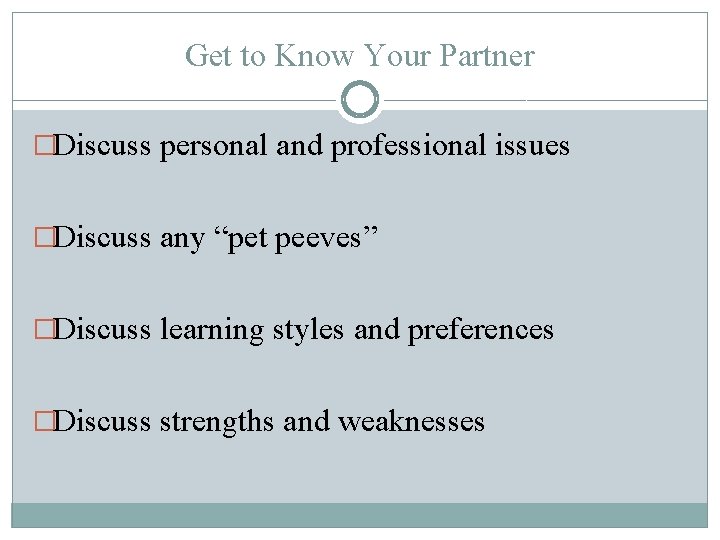 Get to Know Your Partner

□Discuss personal and professional issues

□Discuss any “pet peeves”

□Discuss learning styles and preferences

□Discuss strengths and weaknesses